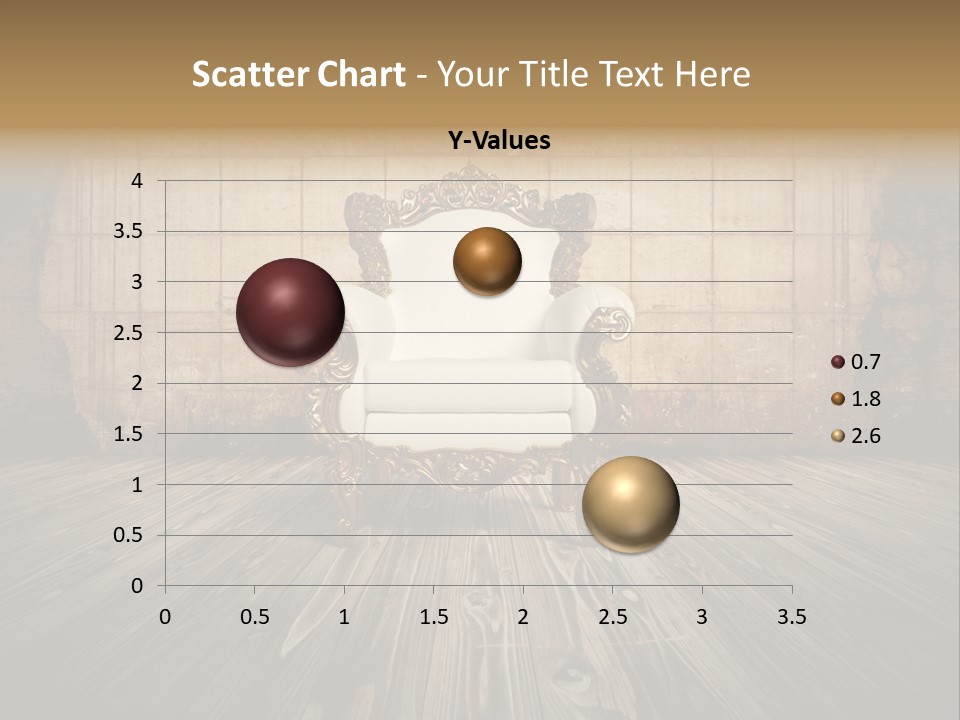 Scatter Chart - Your Title Text Here

Y-Values

4
3.5
3
2.5
2
1.5
1
0.5
0

0 0.5 1 1.5 2 2.5 3 3.5

0.7
1.8
2.6